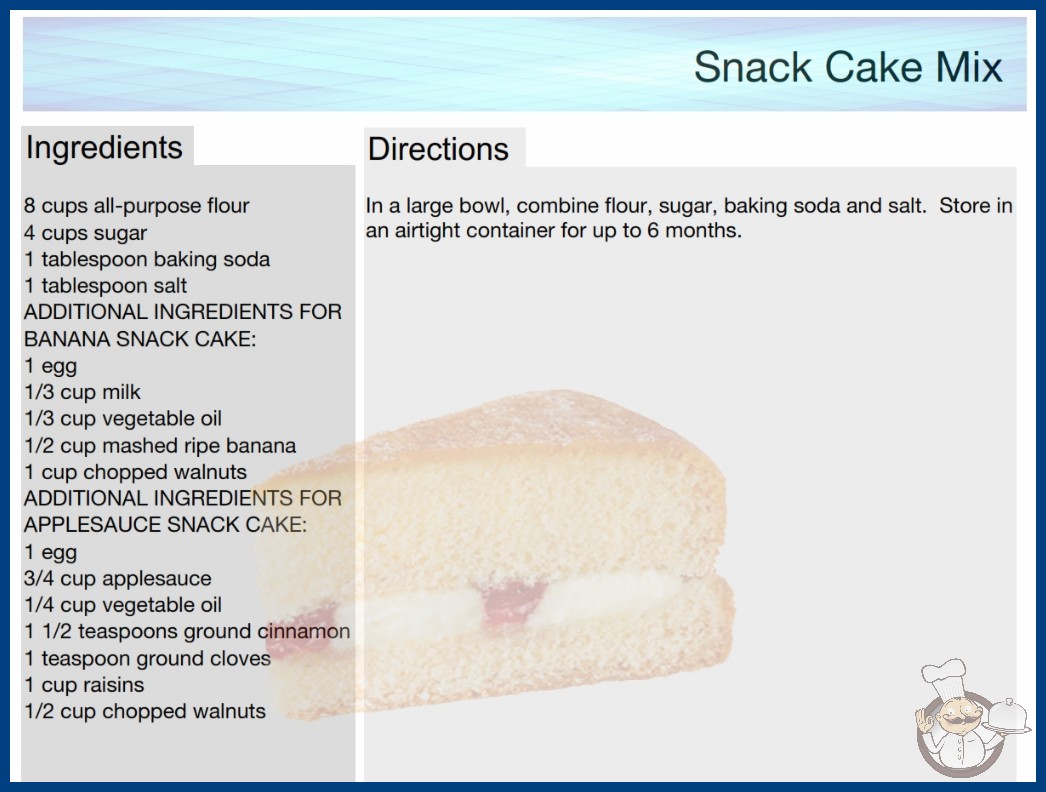 Snack Cake Mix

Ingredients

8 cups all-purpose flour
4 cups sugar
1 tablespoon baking soda
1 tablespoon salt
ADDITIONAL INGREDIENTS FOR BANANA SNACK CAKE:
1 egg
1/3 cup milk
1/3 cup vegetable oil
1/2 cup mashed ripe banana
1 cup chopped walnuts
ADDITIONAL INGREDIENTS FOR APPLESAUCE SNACK CAKE:
1 egg
3/4 cup applesauce
1/4 cup vegetable oil
1 1/2 teaspoons ground cinnamon
1 teaspoon ground cloves
1 cup raisins
1/2 cup chopped walnuts

Directions

In a large bowl, combine flour, sugar, baking soda and salt. Store in an airtight container for up to 6 months.